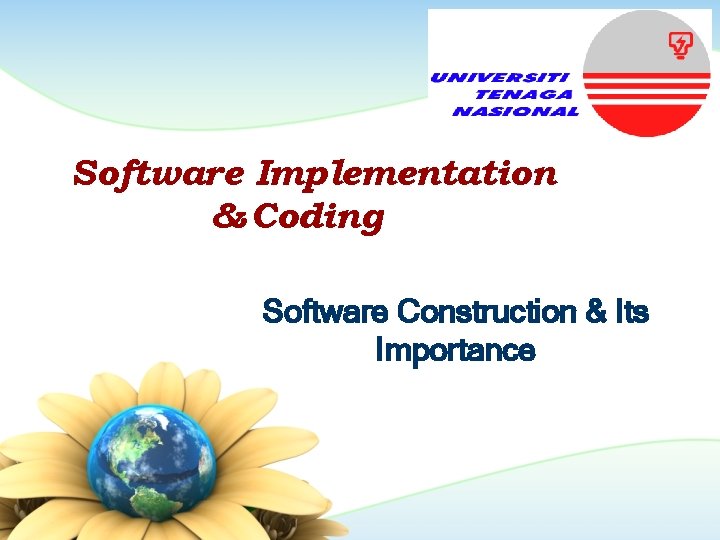 UNIVERSITI TENAGA NASIONAL

Software Implementation & Coding

Software Construction & Its Importance